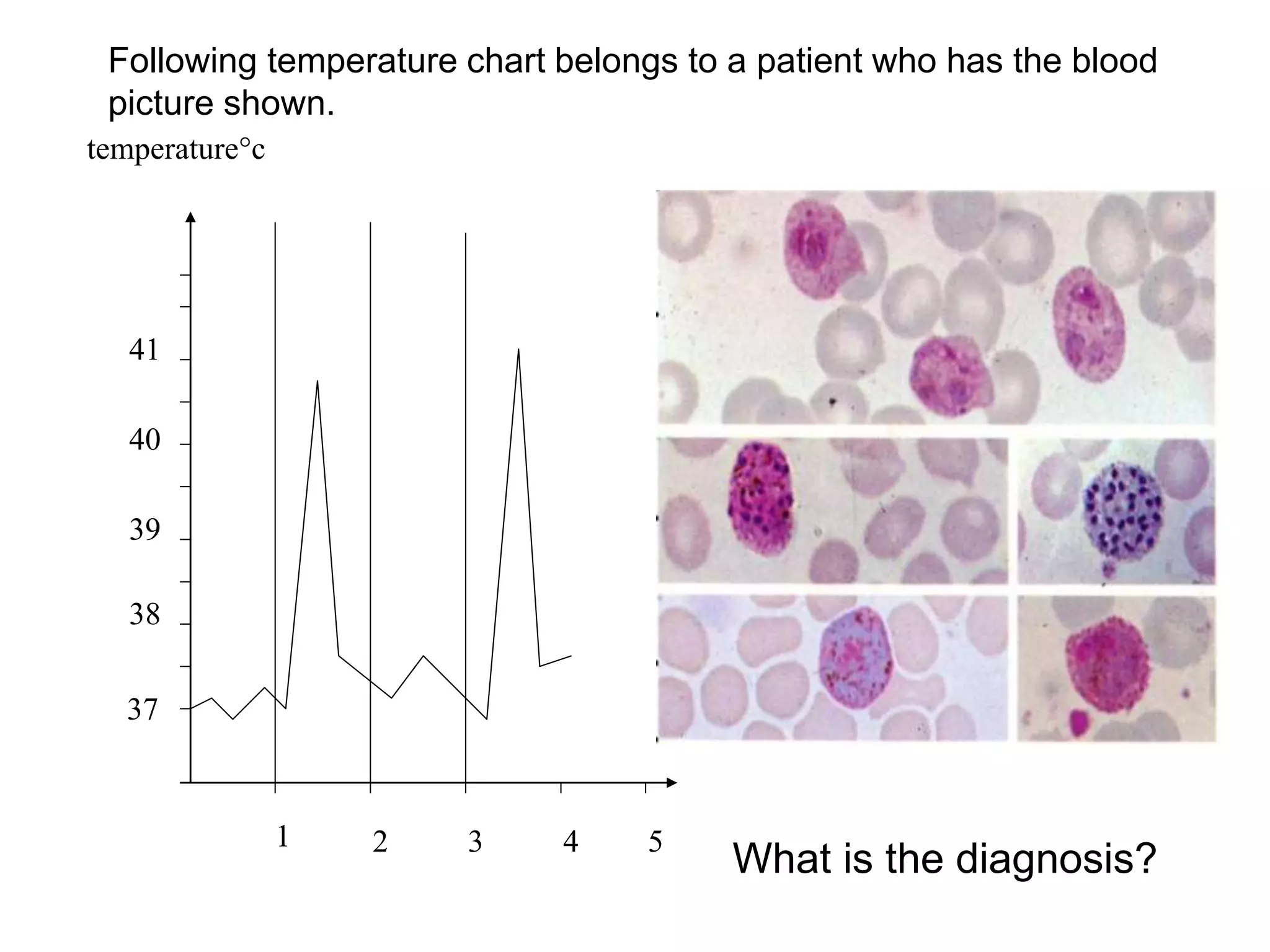 Following temperature chart belongs to a patient who has the blood picture shown.

temperature°c

41
40
39
38
37

1 2 3 4 5

What is the diagnosis?